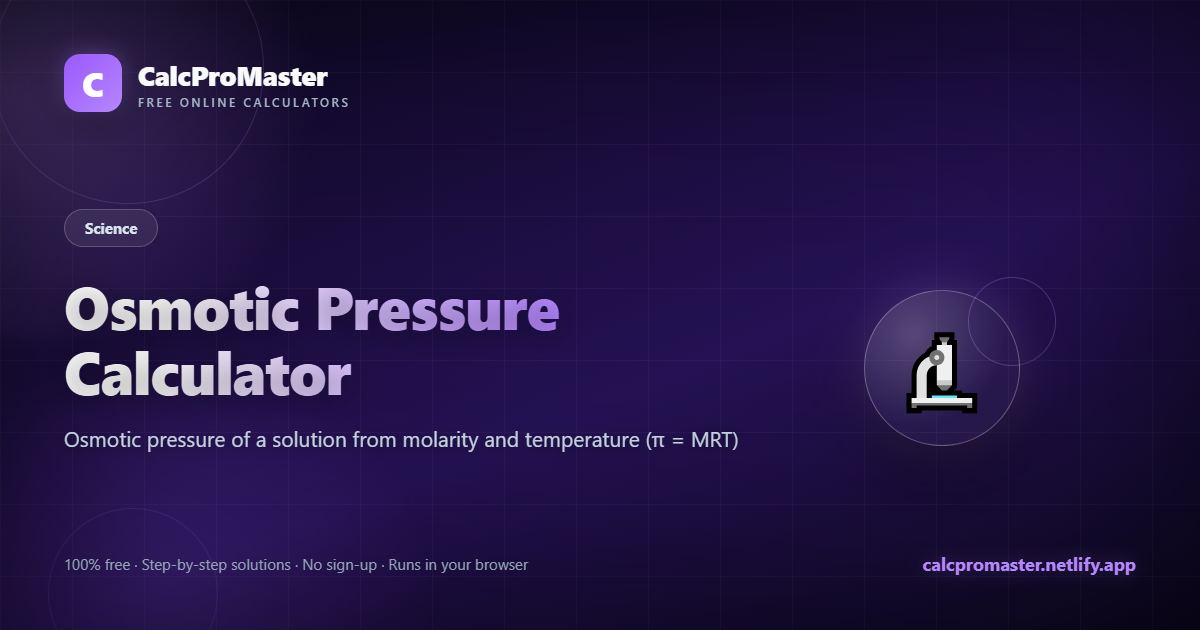 C

CalcProMaster
FREE ONLINE CALCULATORS

Science

Osmotic Pressure Calculator

Osmotic pressure of a solution from molarity and temperature ($\pi = MRT$)

100% free · Step-by-step solutions · No sign-up · Runs in your browser

calcpromaster.netlify.app